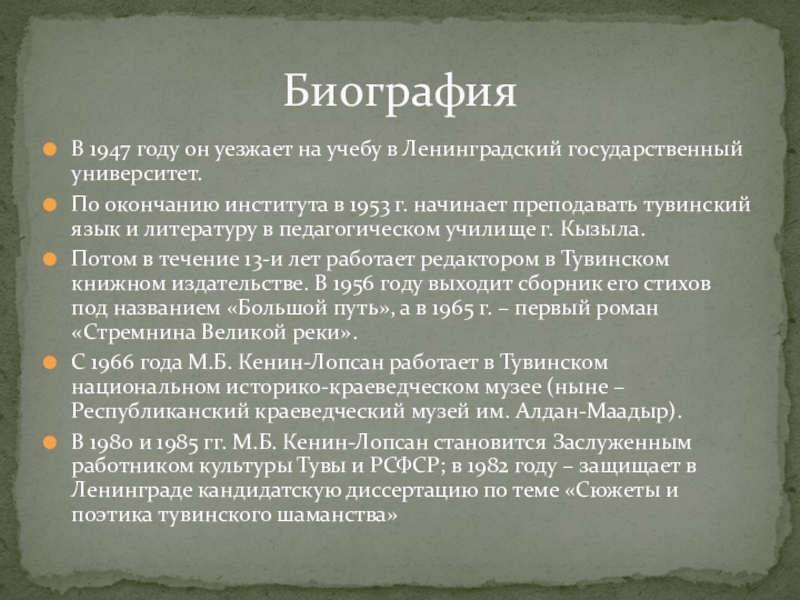 Биография

В 1947 году он уезжает на учебу в Ленинградский государственный университет.

По окончанию института в 1953 г. начинает преподавать тувинский язык и литературу в педагогическом училище г. Кызыла.

Потом в течение 13-и лет работает редактором в Тувинском книжном издательстве. В 1956 году выходит сборник его стихов под названием «Большой путь», а в 1965 г. – первый роман «Стремнина Великой реки».

С 1966 года М.Б. Кенин-Лопсан работает в Тувинском национальном историко-краеведческом музее (ныне – Республиканский краеведческий музей им. Алдан-Маадыр).

В 1980 и 1985 гг. М.Б. Кенин-Лопсан становится Заслуженным работником культуры Тувы и РСФСР; в 1982 году – защищает в Ленинграде кандидатскую диссертацию по теме «Сюжеты и поэтика тувинского шаманства»